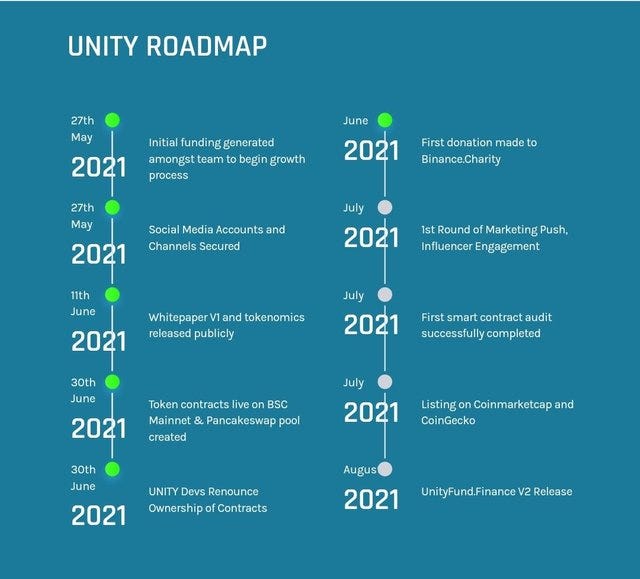 UNITY ROADMAP

27th May 2021
Initial funding generated amongst team to begin growth process

27th May 2021
Social Media Accounts and Channels Secured

11th June 2021
Whitepaper V1 and tokenomics released publicly

30th June 2021
Token contracts live on BSC Mainnet & Pancakeswap pool created

30th June 2021
UNITY Devs Renounce Ownership of Contracts

June 2021
First donation made to Binance.Charity

July 2021
1st Round of Marketing Push, Influencer Engagement

July 2021
First smart contract audit successfully completed

July 2021
Listing on Coinmarketcap and CoinGecko

Augus 2021
UnityFund.Finance V2 Release